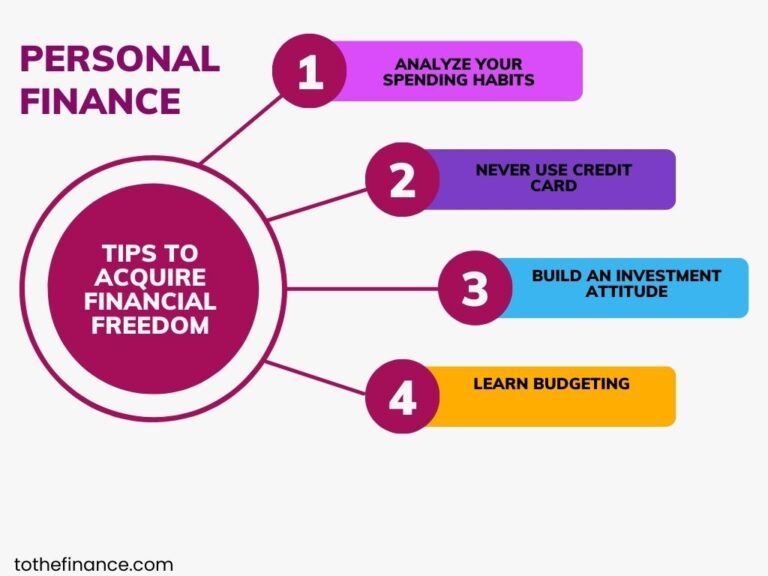 PERSONAL FINANCE

TIPS TO ACQUIRE FINANCIAL FREEDOM

1 ANALYZE YOUR SPENDING HABITS

2 NEVER USE CREDIT CARD

3 BUILD AN INVESTMENT ATTITUDE

4 LEARN BUDGETING

tothefinance.com